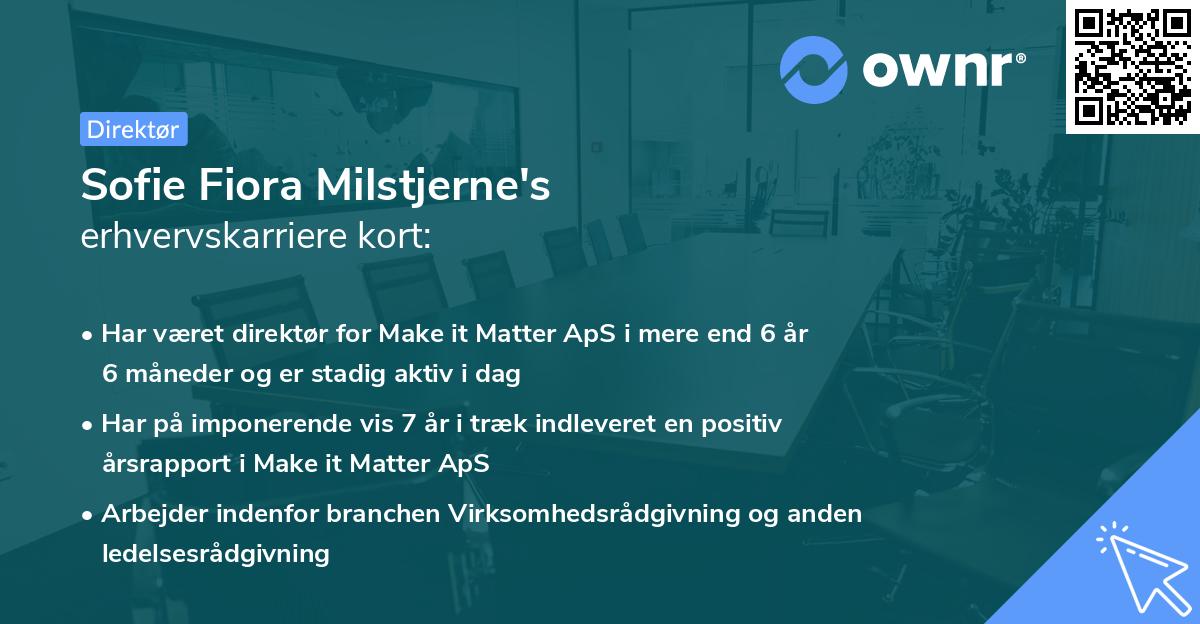 ownr®

Direktør

Sofie Fiora Milstjerne's
erhvervskarriere kort:

• Har været direktør for Make it Matter ApS i mere end 6 år 6 måneder og er stadig aktiv i dag

• Har på imponerende vis 7 år i træk indleveret en positiv årsrapport i Make it Matter ApS

• Arbejder indenfor branchen Virksomhedsrådgivning og anden ledelsesrådgivning